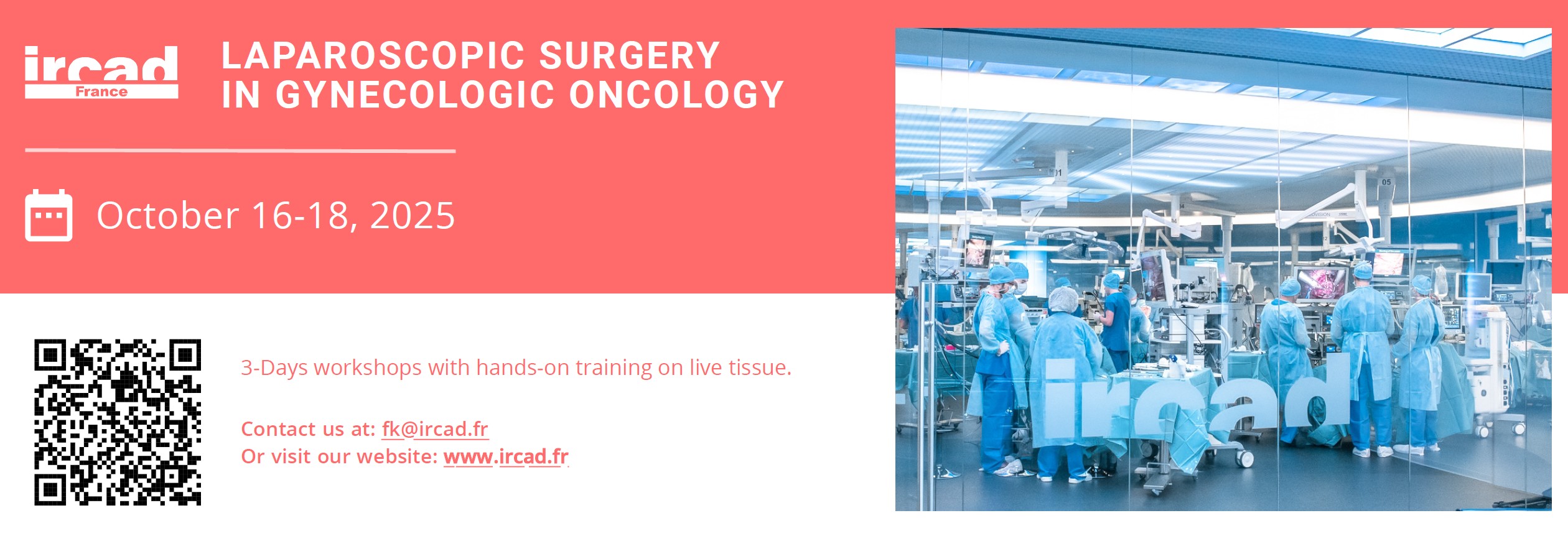 ircad
France

LAPAROSCOPIC SURGERY IN GYNECOLOGIC ONCOLOGY

October 16-18, 2025

3-Days workshops with hands-on training on live tissue.

Contact us at: fk@ircad.fr
Or visit our website: www.ircad.fr

01

05

ircad